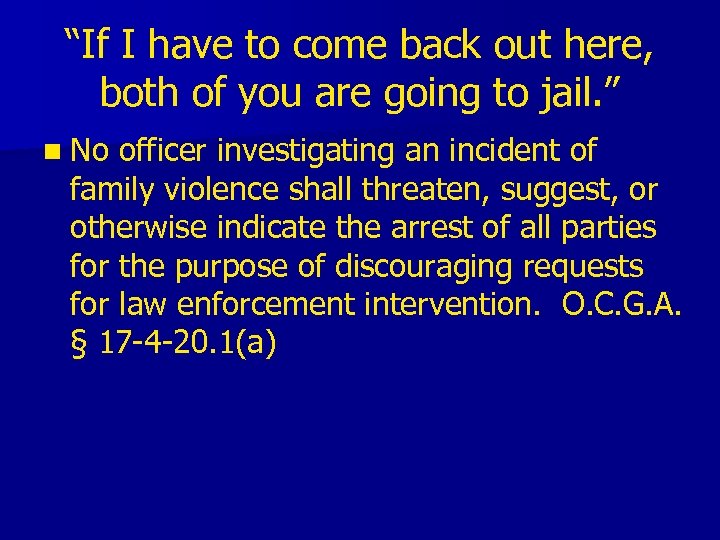 “If I have to come back out here, both of you are going to jail.”

No officer investigating an incident of family violence shall threaten, suggest, or otherwise indicate the arrest of all parties for the purpose of discouraging requests for law enforcement intervention. O.C.G.A. § 17-4-20.1(a)